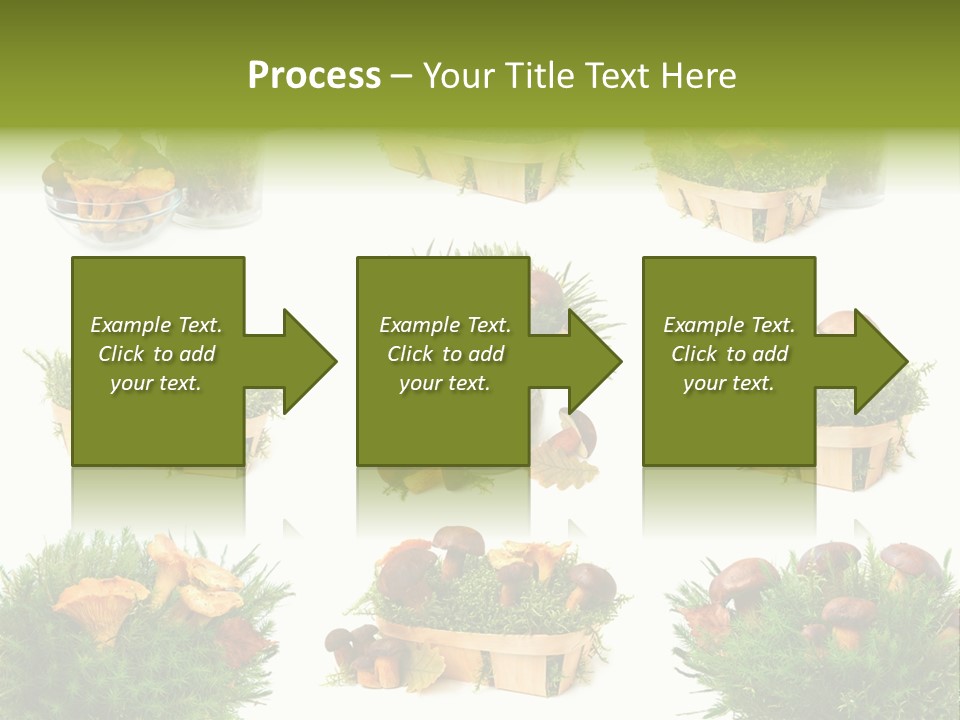 Process – Your Title Text Here

Example Text. Click to add your text.

Example Text. Click to add your text.

Example Text. Click to add your text.